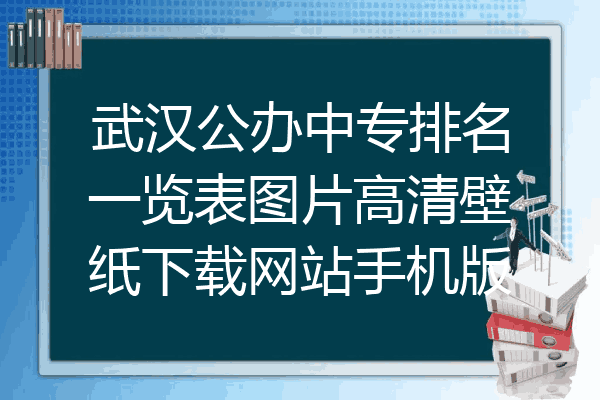 武汉公办中专排名一览表图片高清壁纸下载网站手机版